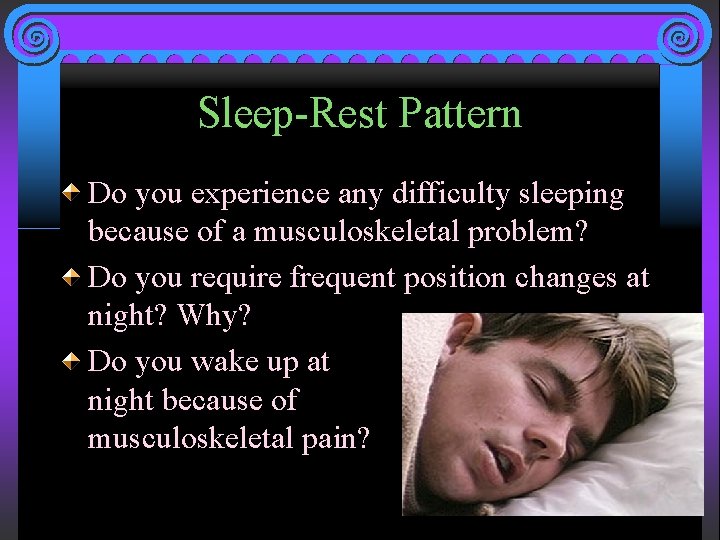 Sleep-Rest Pattern

Do you experience any difficulty sleeping because of a musculoskeletal problem?

Do you require frequent position changes at night? Why?

Do you wake up at night because of musculoskeletal pain?